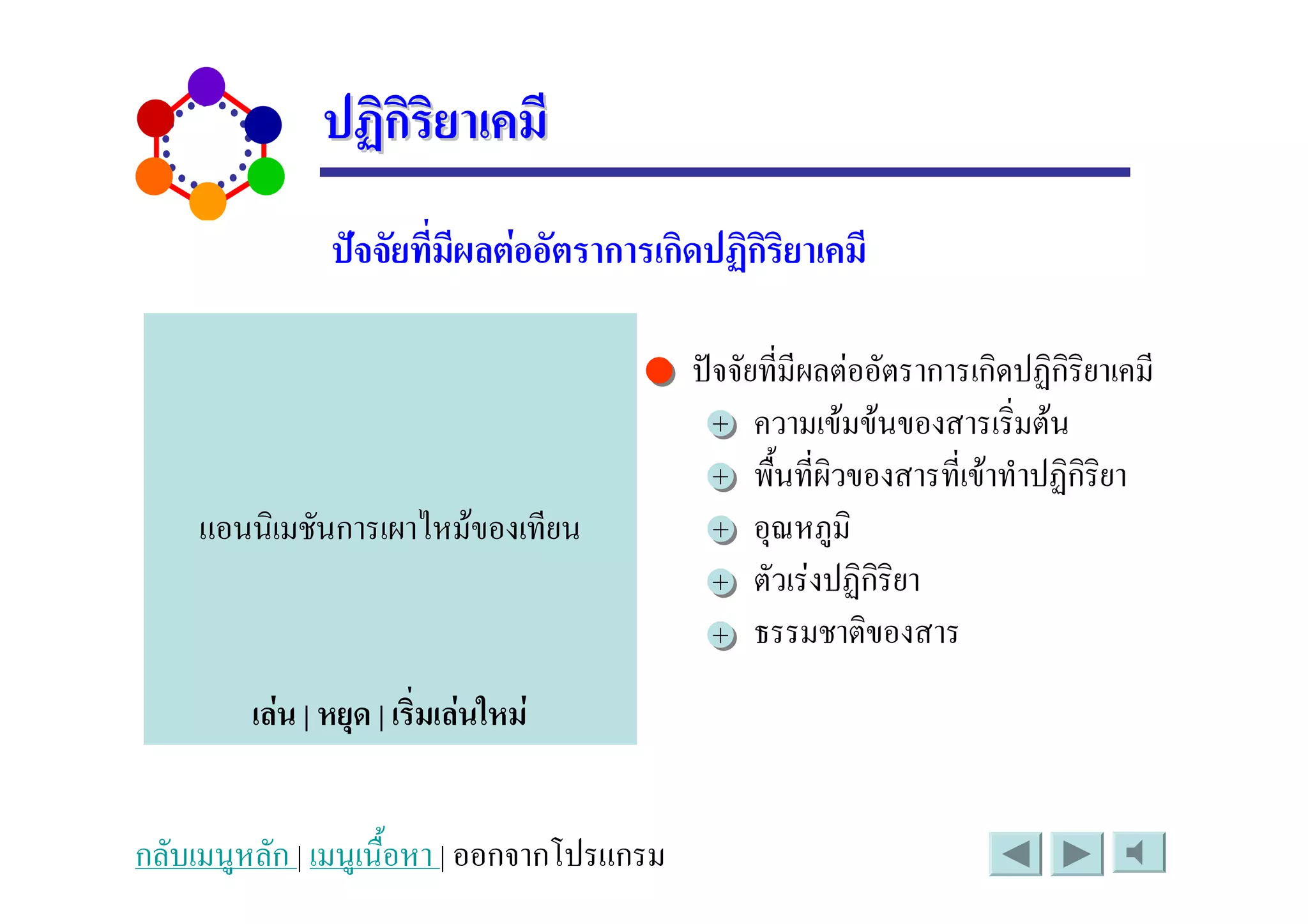 ปฏิกิริยาเคมี

ปัจจัยที่มีผลต่ออัตราการเกิดปฏิกิริยาเคมี

แอนนิเมชันการเผาไหม้ของเทียน

เล่น | หยุด | เริ่มเล่นใหม่

ปัจจัยที่มีผลต่ออัตราการเกิดปฏิกิริยาเคมี
ความเข้มข้นของสารเริ่มต้น
พื้นที่ผิวของสารที่เข้าทำปฏิกิริยา
อุณหภูมิ
ตัวเร่งปฏิกิริยา
ธรรมชาติของสาร

กลับเมนูหลัก | เมนูเนื้อหา | ออกจากโปรแกรม